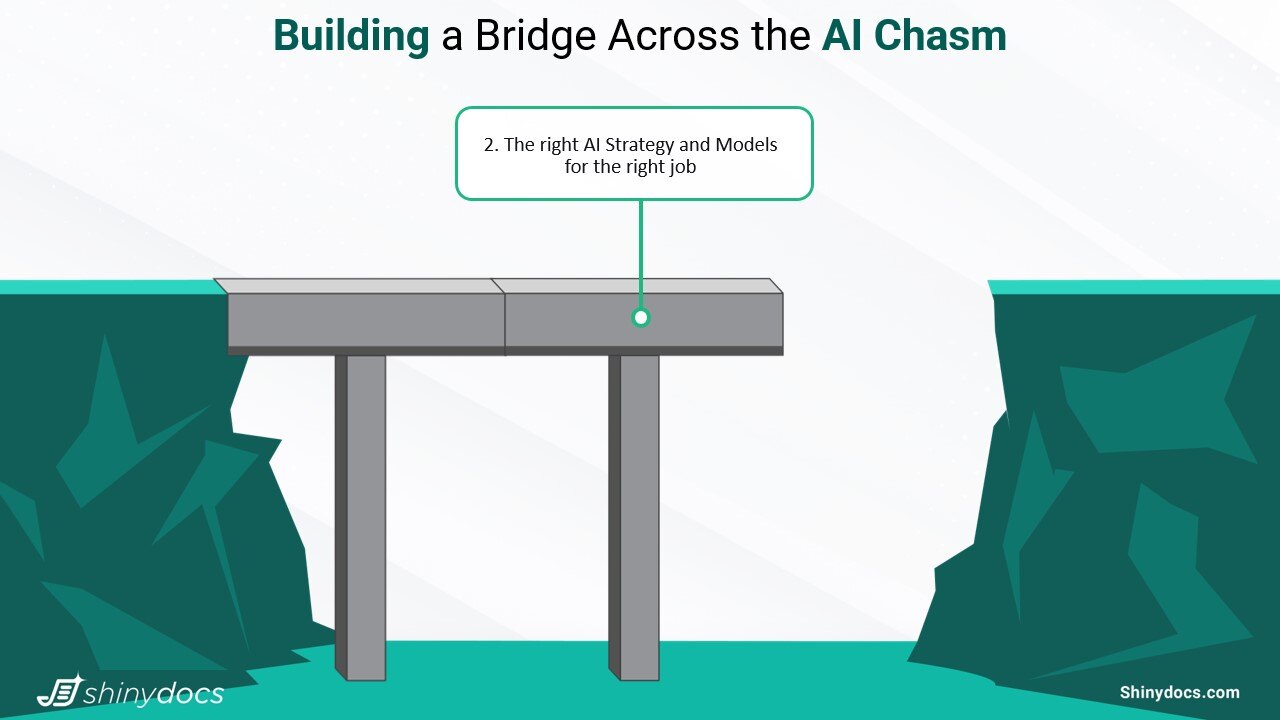 Building a Bridge Across the AI Chasm

2. The right AI Strategy and Models for the right job

shinydocs

Shinydocs.com